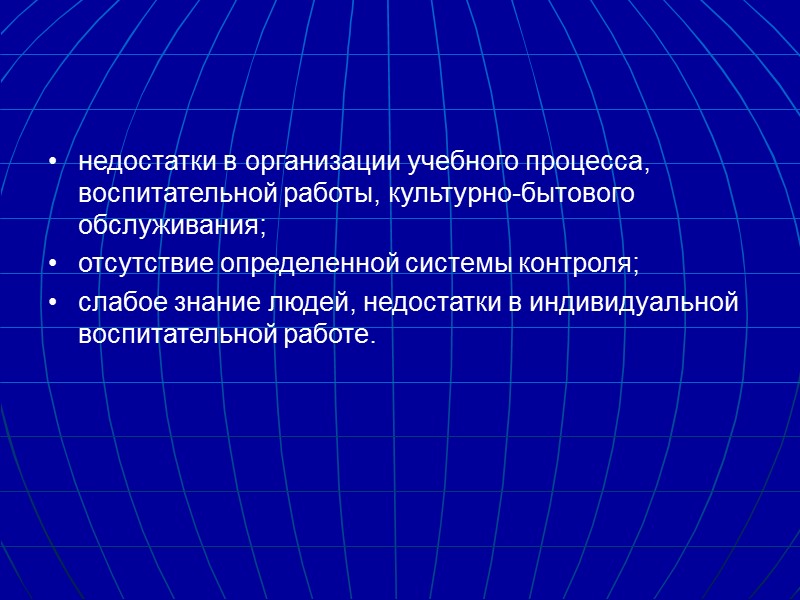 • недостатки в организации учебного процесса, воспитательной работы, культурно-бытового обслуживания;
• отсутствие определенной системы контроля;
• слабое знание людей, недостатки в индивидуальной воспитательной работе.